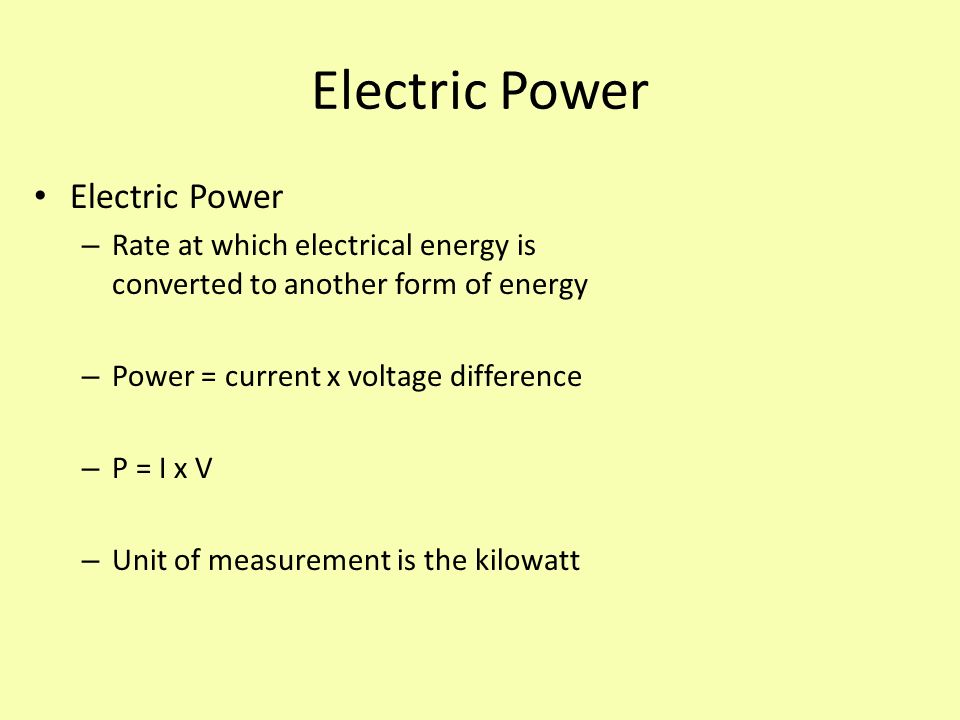 Electric Power

• Electric Power
  – Rate at which electrical energy is converted to another form of energy

  – Power = current x voltage difference

  – P = I x V

  – Unit of measurement is the kilowatt